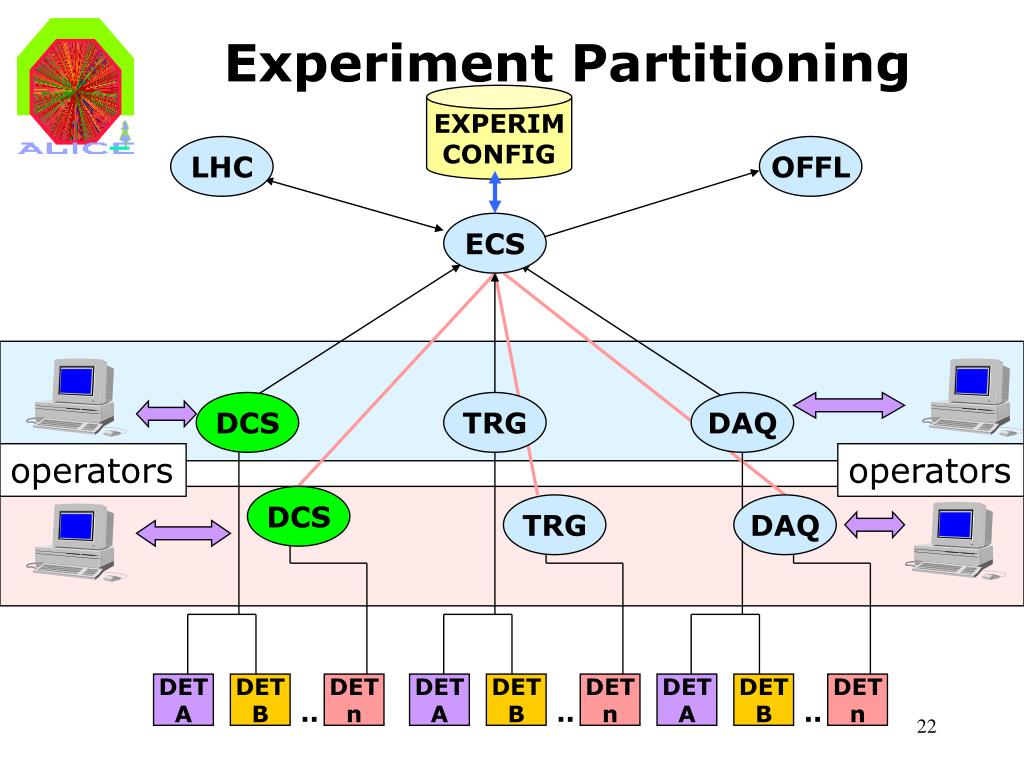 ALICE

Experiment Partitioning

EXPERIM CONFIG

LHC

OFFL

ECS

DCS

TRG

DAQ

operators

operators

DCS

TRG

DAQ

DET A

DET B

..

DET n

DET A

DET B

..

DET n

DET A

DET B

..

DET n

22